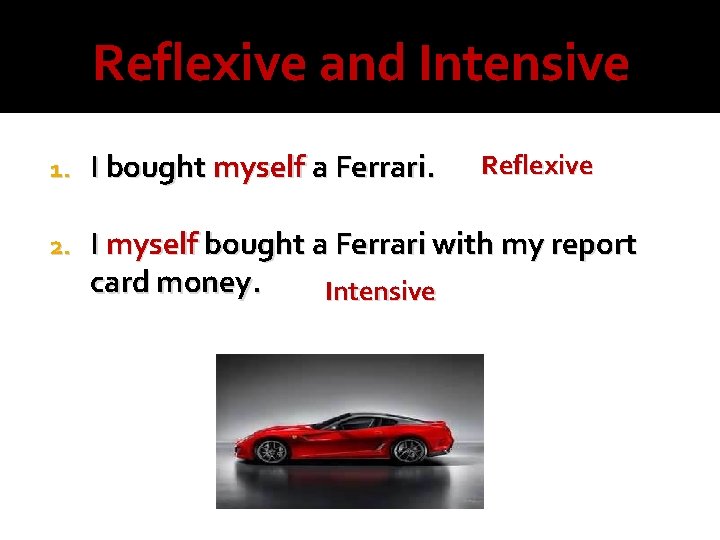 Reflexive and Intensive

1. I bought myself a Ferrari. Reflexive

2. I myself bought a Ferrari with my report card money. Intensive